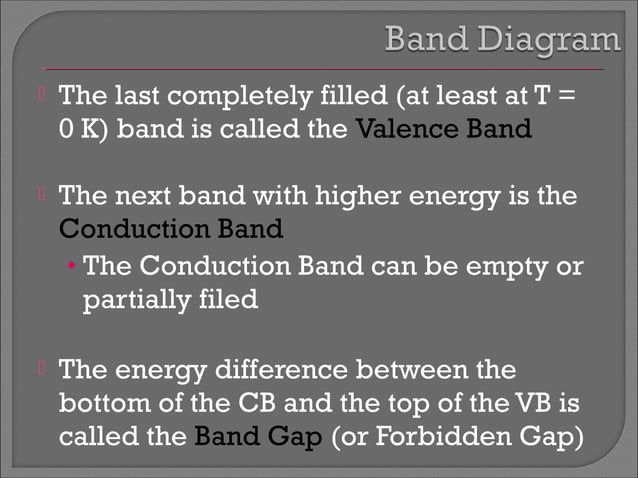 Band Diagram

The last completely filled (at least at T = 0 K) band is called the Valence Band

The next band with higher energy is the Conduction Band

• The Conduction Band can be empty or partially filed

The energy difference between the bottom of the CB and the top of the VB is called the Band Gap (or Forbidden Gap)